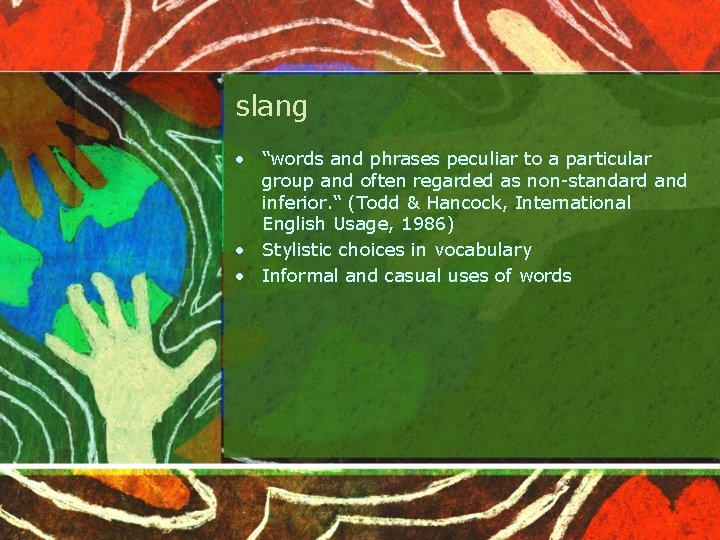 slang

• “words and phrases peculiar to a particular group and often regarded as non-standard and inferior.“ (Todd & Hancock, International English Usage, 1986)
• Stylistic choices in vocabulary
• Informal and casual uses of words